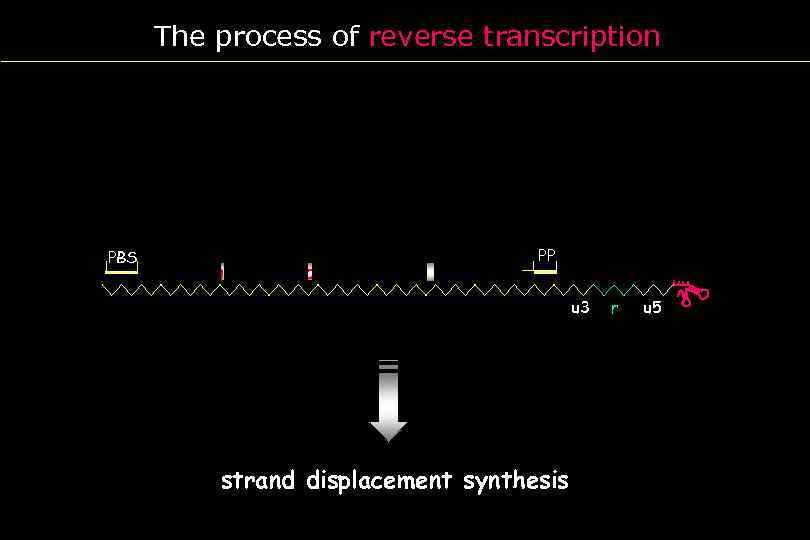 The process of reverse transcription

PBS

PP

u3 r u5

strand displacement synthesis